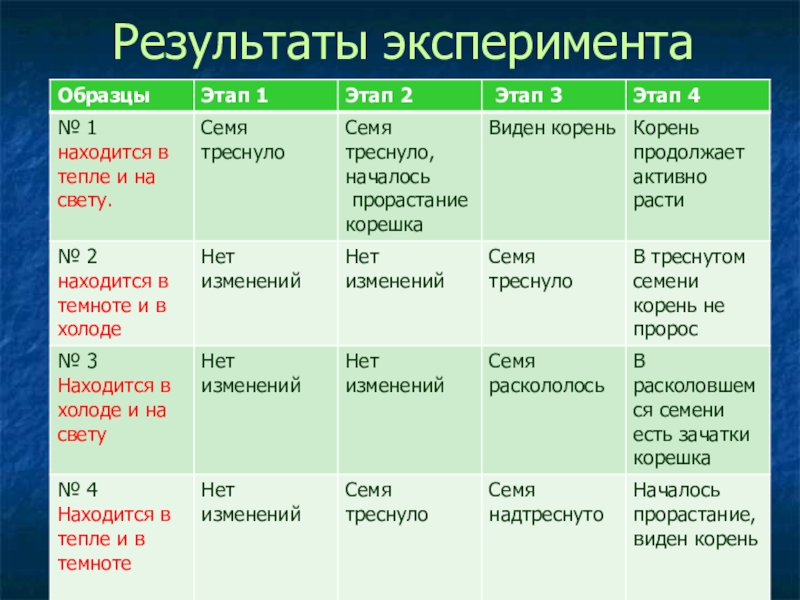 Результаты эксперимента

| Образцы | Этап 1 | Этап 2 | Этап 3 | Этап 4 |
|---|---|---|---|---|
| № 1 находится в тепле и на свету. | Семя треснуло | Семя треснуло, началось прорастание корешка | Виден корень | Корень продолжает активно расти |
| № 2 находится в темноте и в холоде | Нет изменений | Нет изменений | Семя треснуло | В треснутом семени корень не пророс |
| № 3 Находится в холоде и на свету | Нет изменений | Нет изменений | Семя раскололось | В расколовшемся семени есть зачатки корешка |
| № 4 Находится в тепле и в темноте | Нет изменений | Семя треснуло | Семя надтреснуто | Началось прорастание, виден корень |